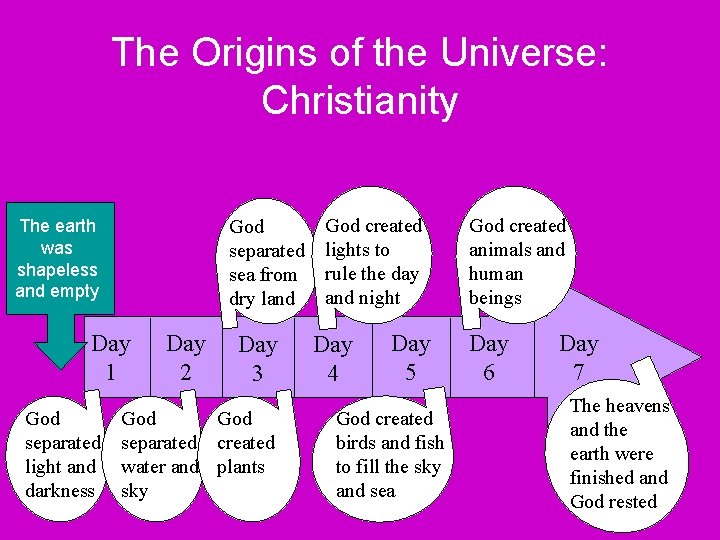 The Origins of the Universe: Christianity

The earth was shapeless and empty

God separated sea from dry land

God created lights to rule the day and night

God created animals and human beings

Day 1

Day 2

Day 3

Day 4

Day 5

Day 6

Day 7

God separated light and darkness

God separated water and sky

God created plants

God created birds and fish to fill the sky and sea

The heavens and the earth were finished and God rested